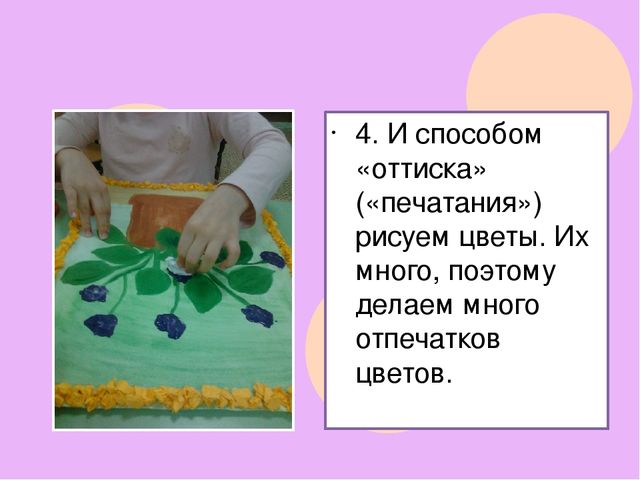 • 4. И способом «оттиска» («печатания») рисуем цветы. Их много, поэтому делаем много отпечатков цветов.